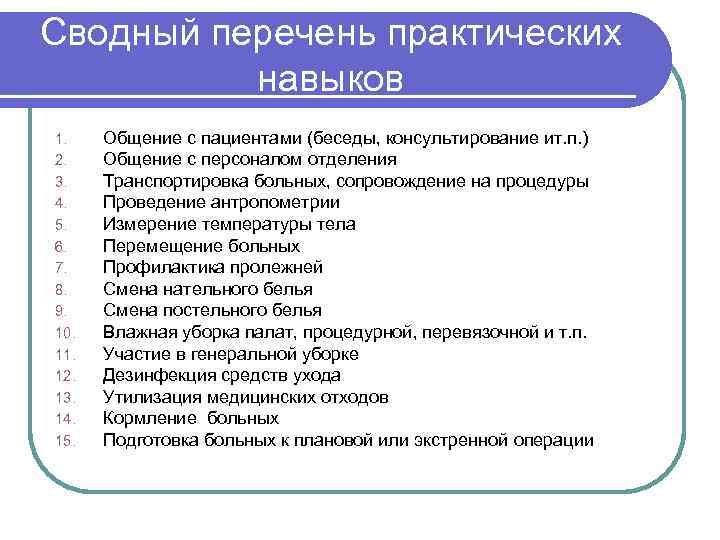 Сводный перечень практических навыков

1. Общение с пациентами (беседы, консультирование ит.п.)
2. Общение с персоналом отделения
3. Транспортировка больных, сопровождение на процедуры
4. Проведение антропометрии
5. Измерение температуры тела
6. Перемещение больных
7. Профилактика пролежней
8. Смена нательного белья
9. Смена постельного белья
10. Влажная уборка палат, процедурной, перевязочной и т.п.
11. Участие в генеральной уборке
12. Дезинфекция средств ухода
13. Утилизация медицинских отходов
14. Кормление больных
15. Подготовка больных к плановой или экстренной операции